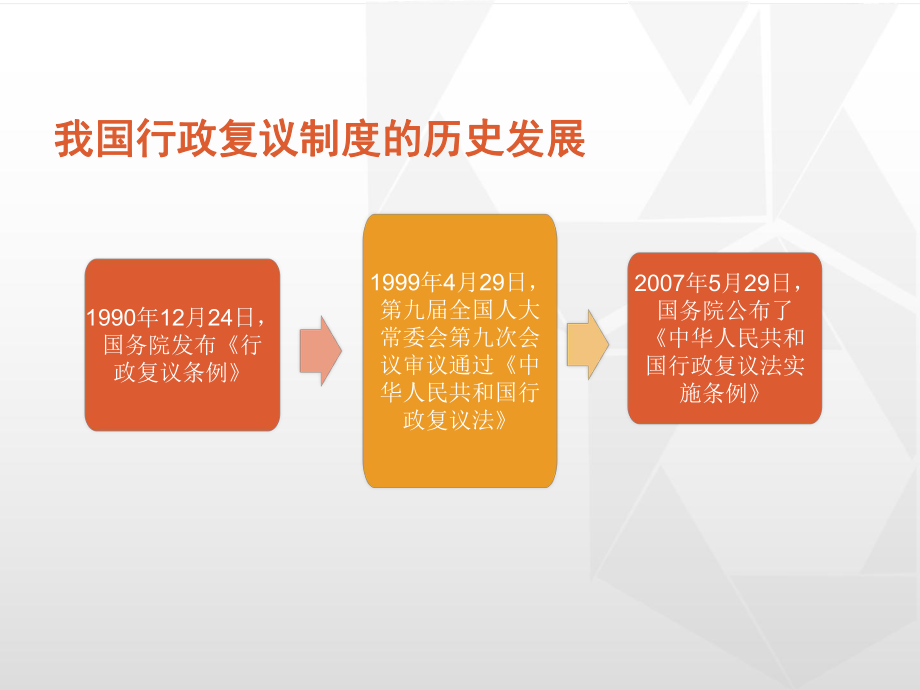 我国行政复议制度的历史发展

1990年12月24日，国务院发布《行政复议条例》

1999年4月29日，第九届全国人大常委会第九次会议审议通过《中华人民共和国行政复议法》

2007年5月29日，国务院公布了《中华人民共和国行政复议法实施条例》